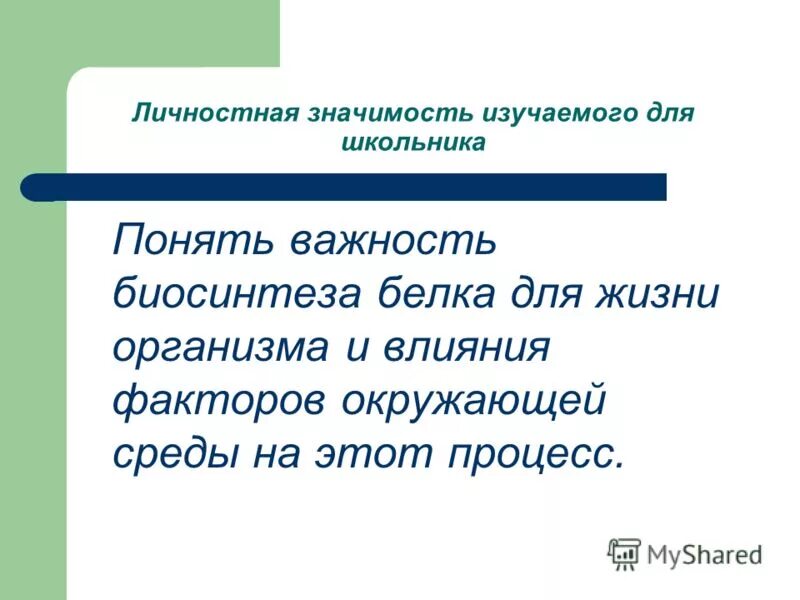 Личностная значимость изучаемого для школьника

Понять важность биосинтеза белка для жизни организма и влияния факторов окружающей среды на этот процесс.

MyShared